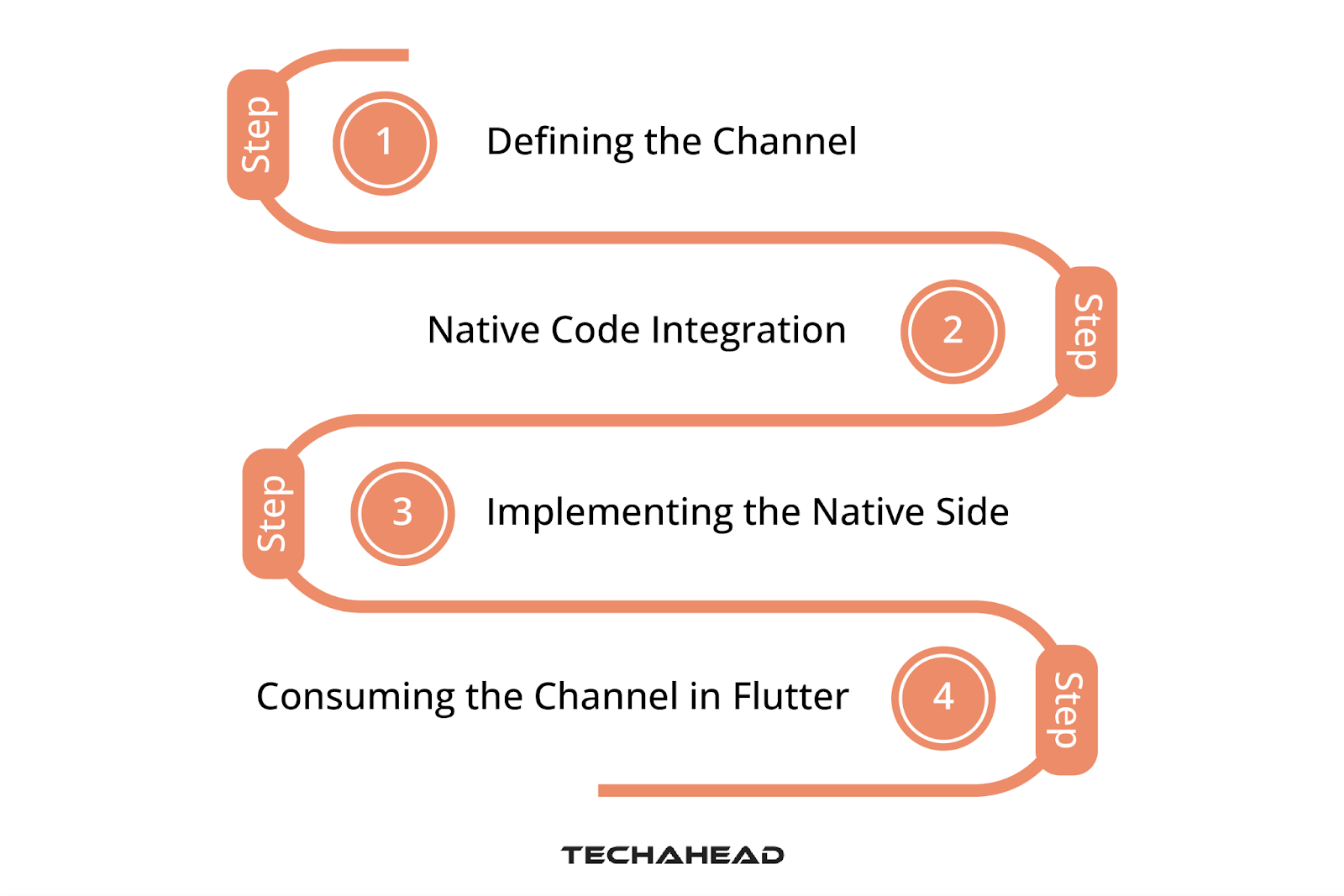 Step 1 Defining the Channel

Native Code Integration 2 Step

Step 3 Implementing the Native Side

Consuming the Channel in Flutter 4 Step

TECHAHEAD